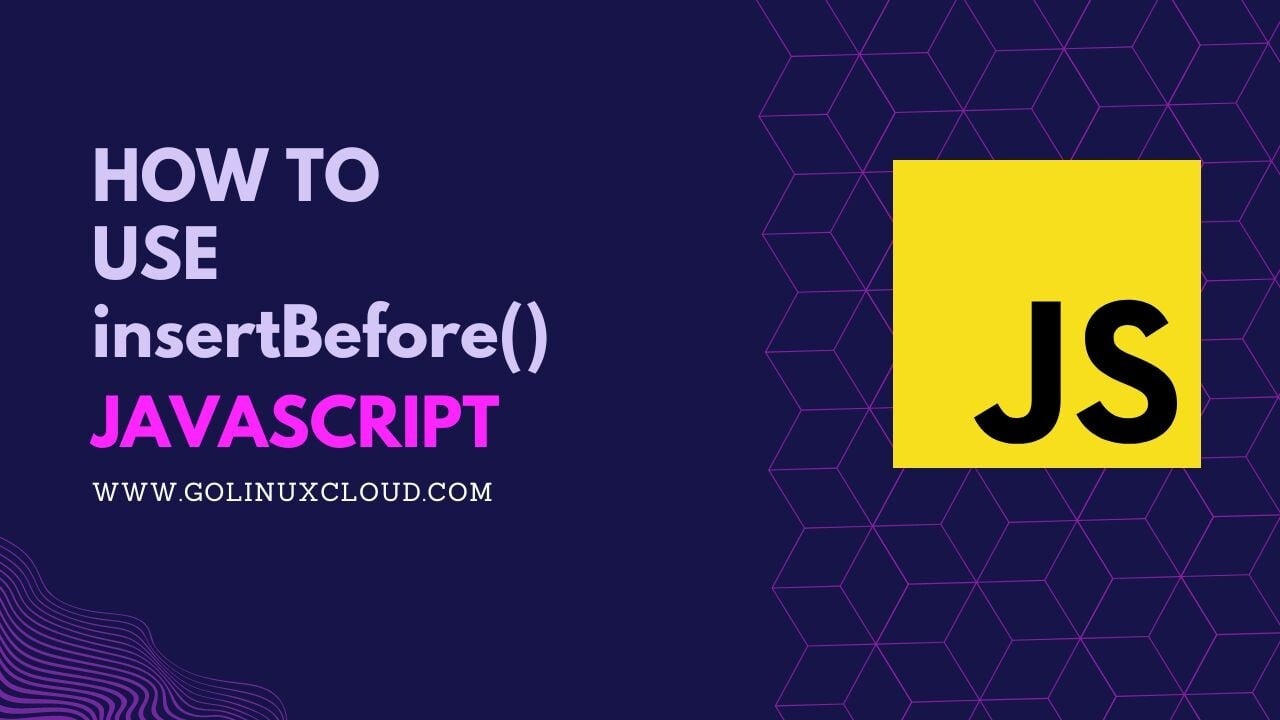 HOW TO
USE
insertBefore()
JAVASCRIPT

WWW.GOLINUXCLOUD.COM

JS